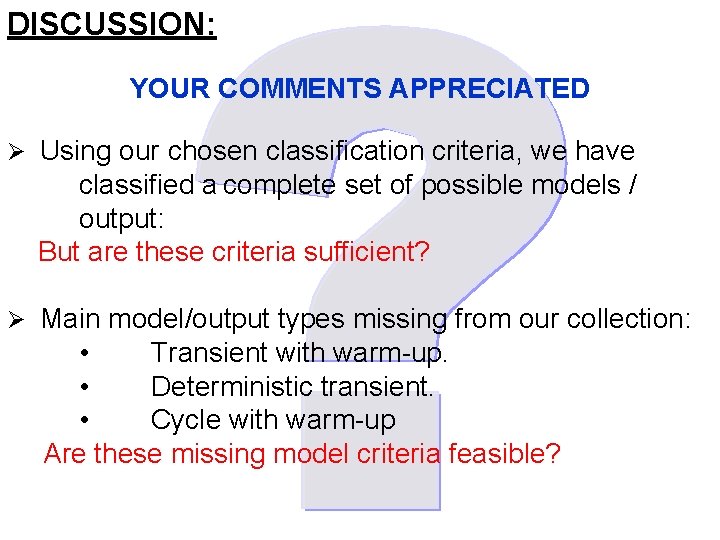 DISCUSSION:

YOUR COMMENTS APPRECIATED

➢ Using our chosen classification criteria, we have classified a complete set of possible models / output:

But are these criteria sufficient?

➢ Main model/output types missing from our collection:
• Transient with warm-up.
• Deterministic transient.
• Cycle with warm-up

Are these missing model criteria feasible?